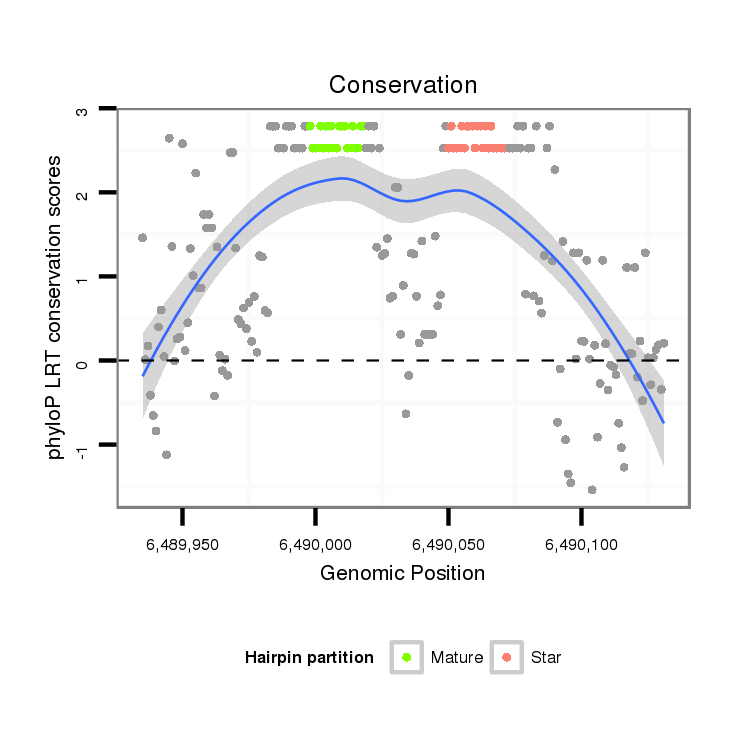 Conservation

phyloP LRT conservation scores

3
2
1
0
-1

6,489,950
6,490,000
6,490,050
6,490,100

Genomic Position

Hairpin partition
Mature
Star